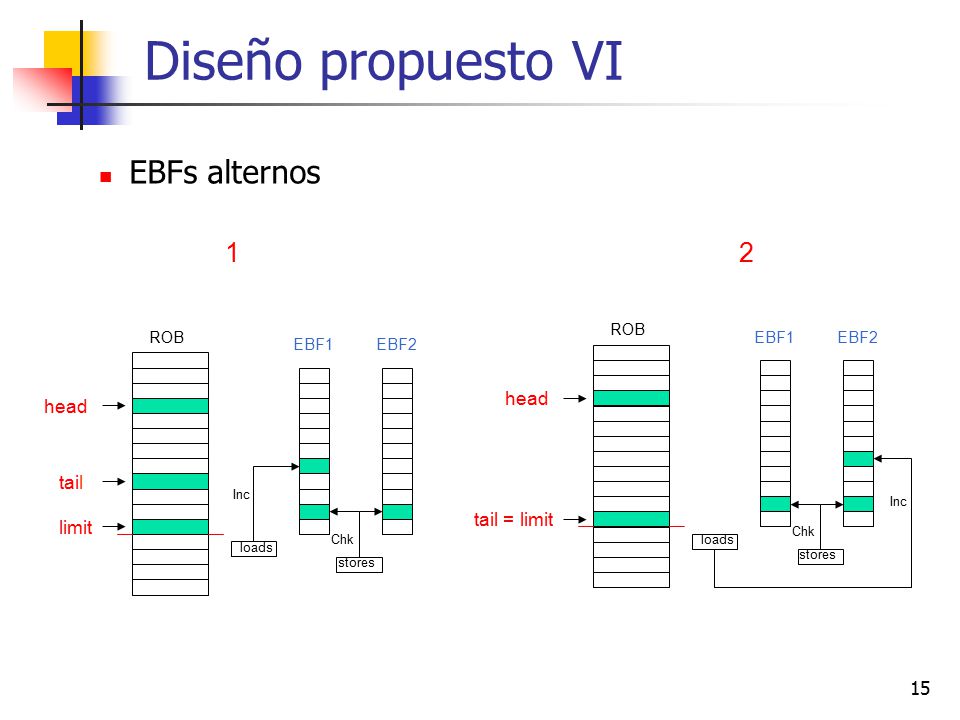 Diseño propuesto VI

EBFs alternos

1

ROB

EBF1

EBF2

head

tail

limit

Inc

loads

Chk

stores

2

ROB

EBF1

EBF2

head

tail = limit

loads

Chk

stores

Inc

15